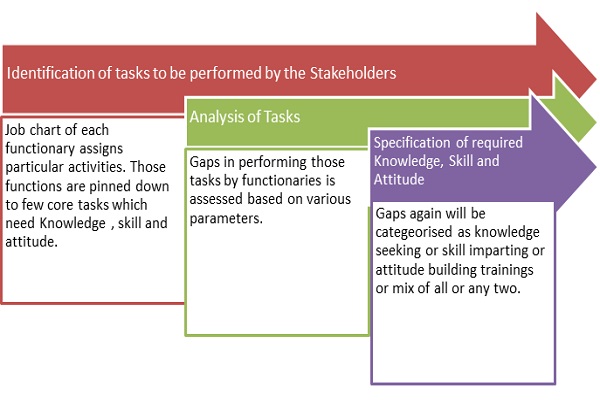 Identification of tasks to be performed by the Stakeholders

Job chart of each functionary assigns particular activities. Those functions are pinned down to few core tasks which need Knowledge , skill and attitude.

Analysis of Tasks

Gaps in performing those tasks by functionaries is assessed based on various parameters.

Specification of required Knowledge, Skill and Attitude

Gaps again will be categeorised as knowledge seeking or skill imparting or attitude building trainings or mix of all or any two.